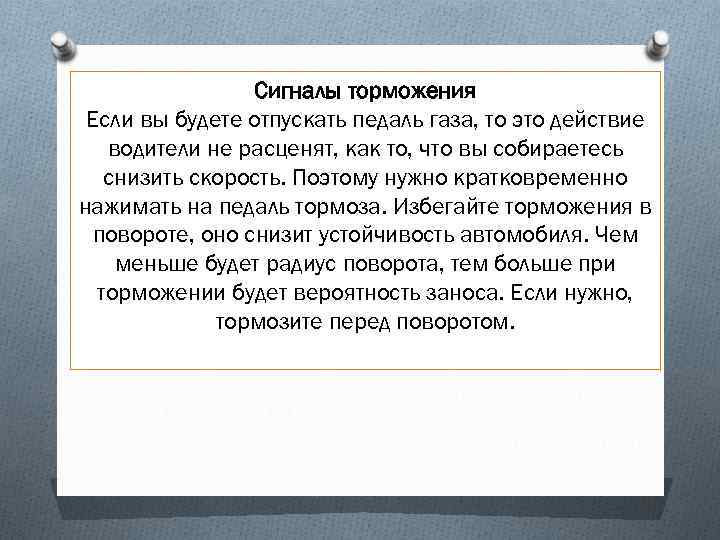 Сигналы торможения
Если вы будете отпускать педаль газа, то это действие водители не расценят, как то, что вы собираетесь снизить скорость. Поэтому нужно кратковременно нажимать на педаль тормоза. Избегайте торможения в повороте, оно снизит устойчивость автомобиля. Чем меньше будет радиус поворота, тем больше при торможении будет вероятность заноса. Если нужно, тормозите перед поворотом.